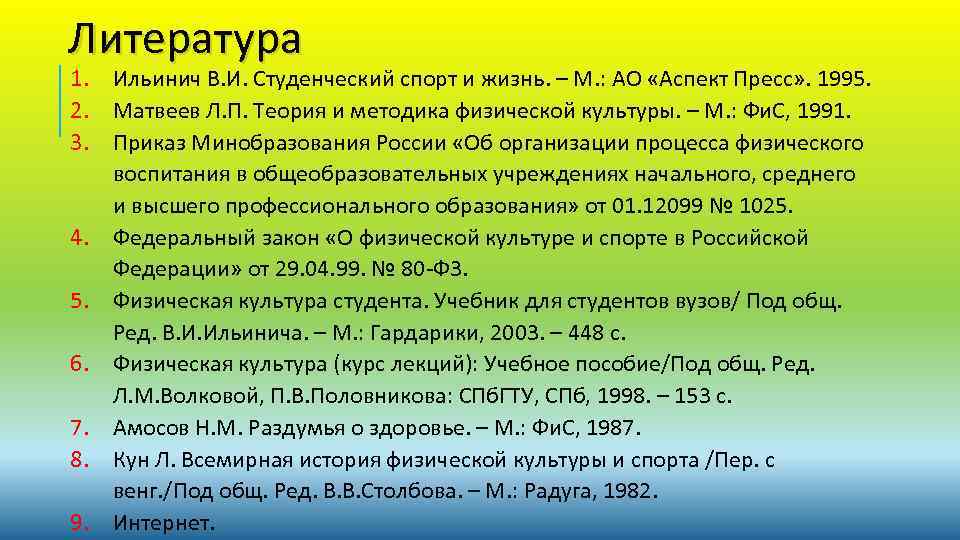 Литература

1. Ильинич В.И. Студенческий спорт и жизнь. – М.: АО «Аспект Пресс». 1995.
2. Матвеев Л.П. Теория и методика физической культуры. – М.: ФиС, 1991.
3. Приказ Минобразования России «Об организации процесса физического воспитания в общеобразовательных учреждениях начального, среднего и высшего профессионального образования» от 01.12099 № 1025.
4. Федеральный закон «О физической культуре и спорте в Российской Федерации» от 29.04.99. № 80-ФЗ.
5. Физическая культура студента. Учебник для студентов вузов/ Под общ. Ред. В.И.Ильинича. – М.: Гардарики, 2003. – 448 с.
6. Физическая культура (курс лекций): Учебное пособие/Под общ. Ред. Л.М.Волковой, П.В.Половникова: СПбГТУ, СПб, 1998. – 153 с.
7. Амосов Н.М. Раздумья о здоровье. – М.: ФиС, 1987.
8. Кун Л. Всемирная история физической культуры и спорта /Пер. с венг./Под общ. Ред. В.В.Столбова. – М.: Радуга, 1982.
9. Интернет.